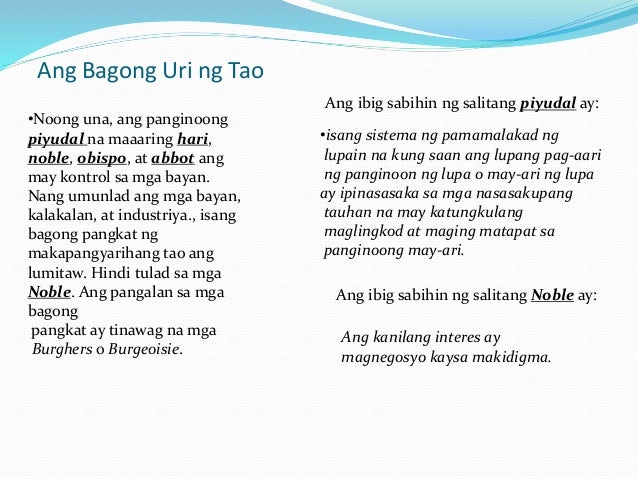 Ang Bagong Uri ng Tao

•Noong una, ang panginoong piyudal na maaaring hari, noble, obispo, at abbot ang may kontrol sa mga bayan. Nang umunlad ang mga bayan, kalakalan, at industriya., isang bagong pangkat ng makapangyarihang tao ang lumitaw. Hindi tulad sa mga Noble. Ang pangalan sa mga bagong pangkat ay tinawag na mga Burghers o Burgeoisie.

Ang ibig sabihin ng salitang piyudal ay:

•isang sistema ng pamamalakad ng lupain na kung saan ang lupang pag-aari ng panginoon ng lupa o may-ari ng lupa ay ipinasasaka sa mga nasasakupang tauhan na may katungkulang maglingkod at maging matapat sa panginoong may-ari.

Ang ibig sabihin ng salitang Noble ay:

Ang kanilang interes ay magnegosyo kaysa makidigma.